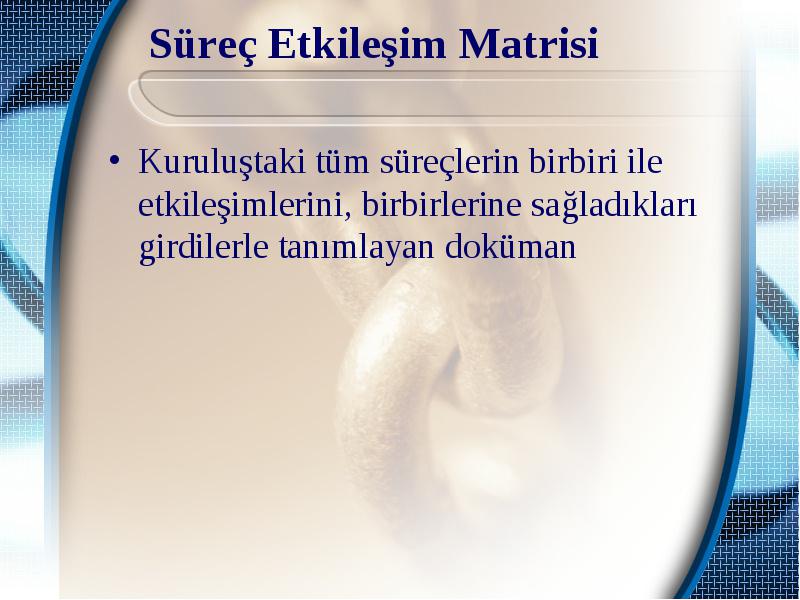 Süreç Etkileşim Matrisi

• Kuruluştaki tüm süreçlerin birbiri ile etkileşimlerini, birbirlerine sağladıkları girdilerle tanımlayan doküman